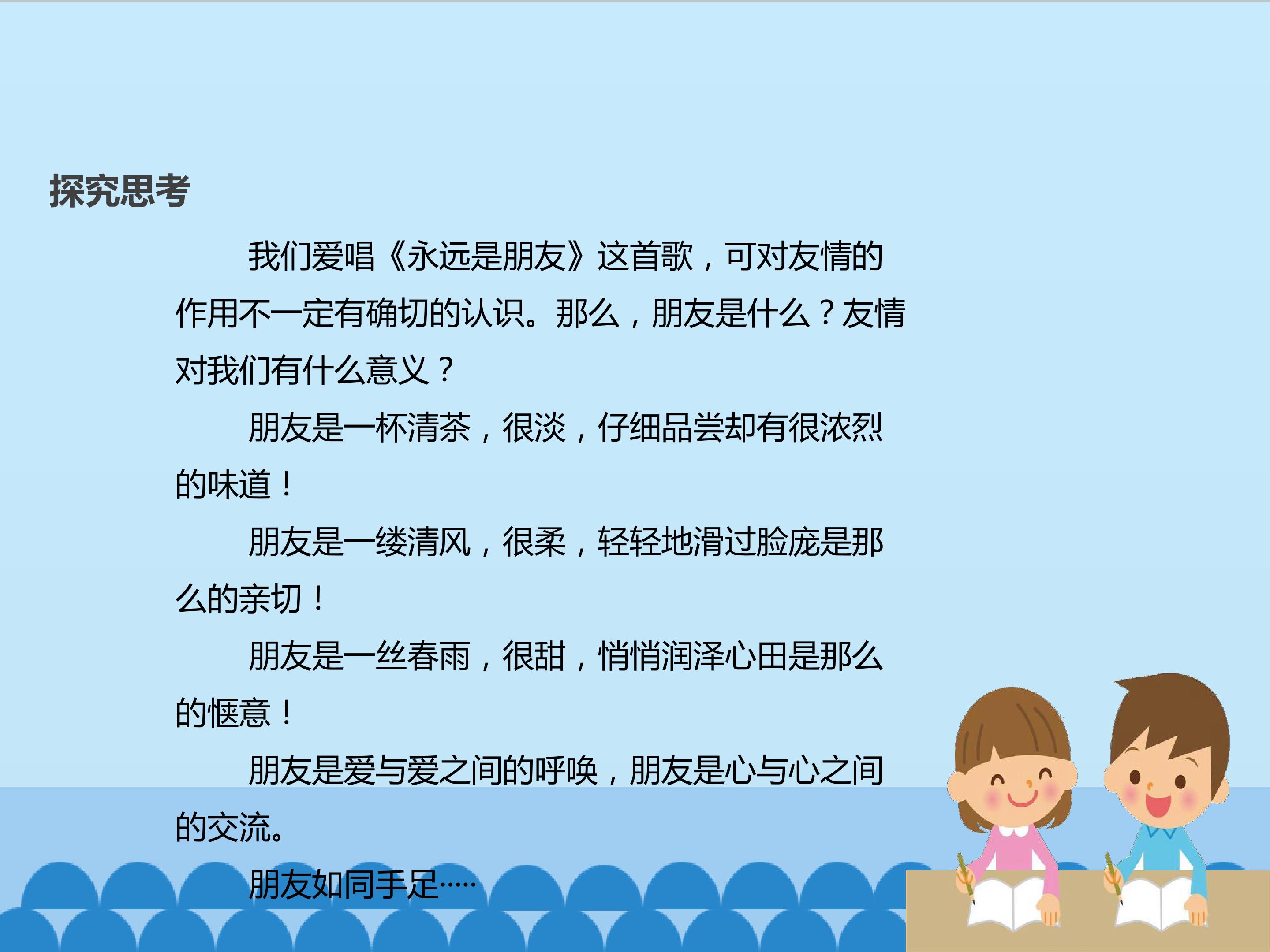 探究思考

我们爱唱《永远是朋友》这首歌，可对友情的作用不一定有确切的认识。那么，朋友是什么？友情对我们有什么意义？

朋友是一杯清茶，很淡，仔细品尝却有很浓烈的味道！

朋友是一缕清风，很柔，轻轻地滑过脸庞是那么的亲切！

朋友是一丝春雨，很甜，悄悄润泽心田是那么的惬意！

朋友是爱与爱之间的呼唤，朋友是心与心之间的交流。

朋友如同手足·····